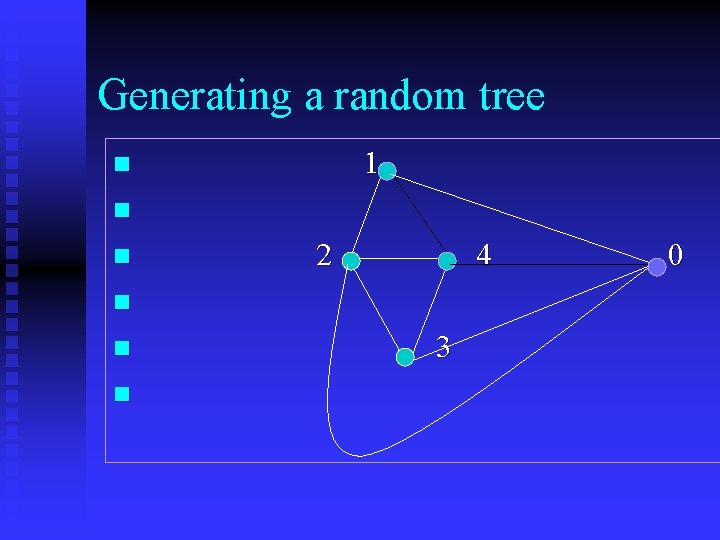 Generating a random tree

1

2

4

0

3